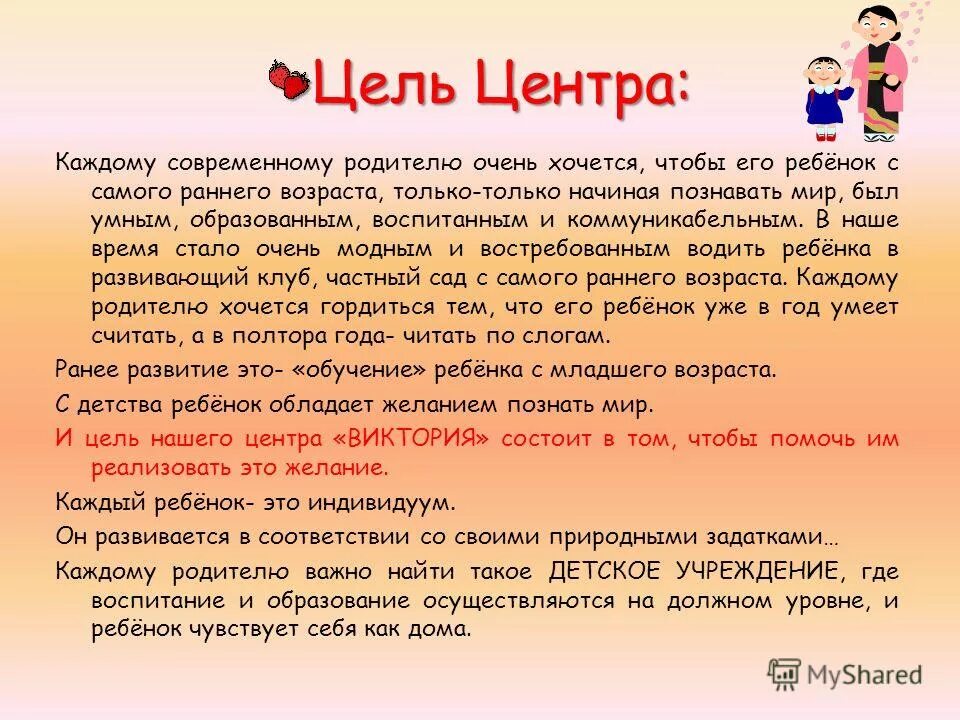 Цель Центра:

Каждому современному родителю очень хочется, чтобы его ребёнок с самого раннего возраста, только-только начиная познавать мир, был умным, образованным, воспитанным и коммуникабельным. В наше время стало очень модным и востребованным водить ребёнка в развивающий клуб, частный сад с самого раннего возраста. Каждому родителю хочется гордиться тем, что его ребёнок уже в год умеет считать, а в полтора года- читать по слогам.

Ранее развитие это- «обучение» ребёнка с младшего возраста.

С детства ребёнок обладает желанием познать мир.

И цель нашего центра «ВИКТОРИЯ» состоит в том, чтобы помочь им реализовать это желание.

Каждый ребёнок- это индивидуум.

Он развивается в соответствии со своими природными задатками…

Каждому родителю важно найти такое ДЕТСКОЕ УЧРЕЖДЕНИЕ, где воспитание и образование осуществляются на должном уровне, и ребёнок чувствует себя как дома.

MyShared